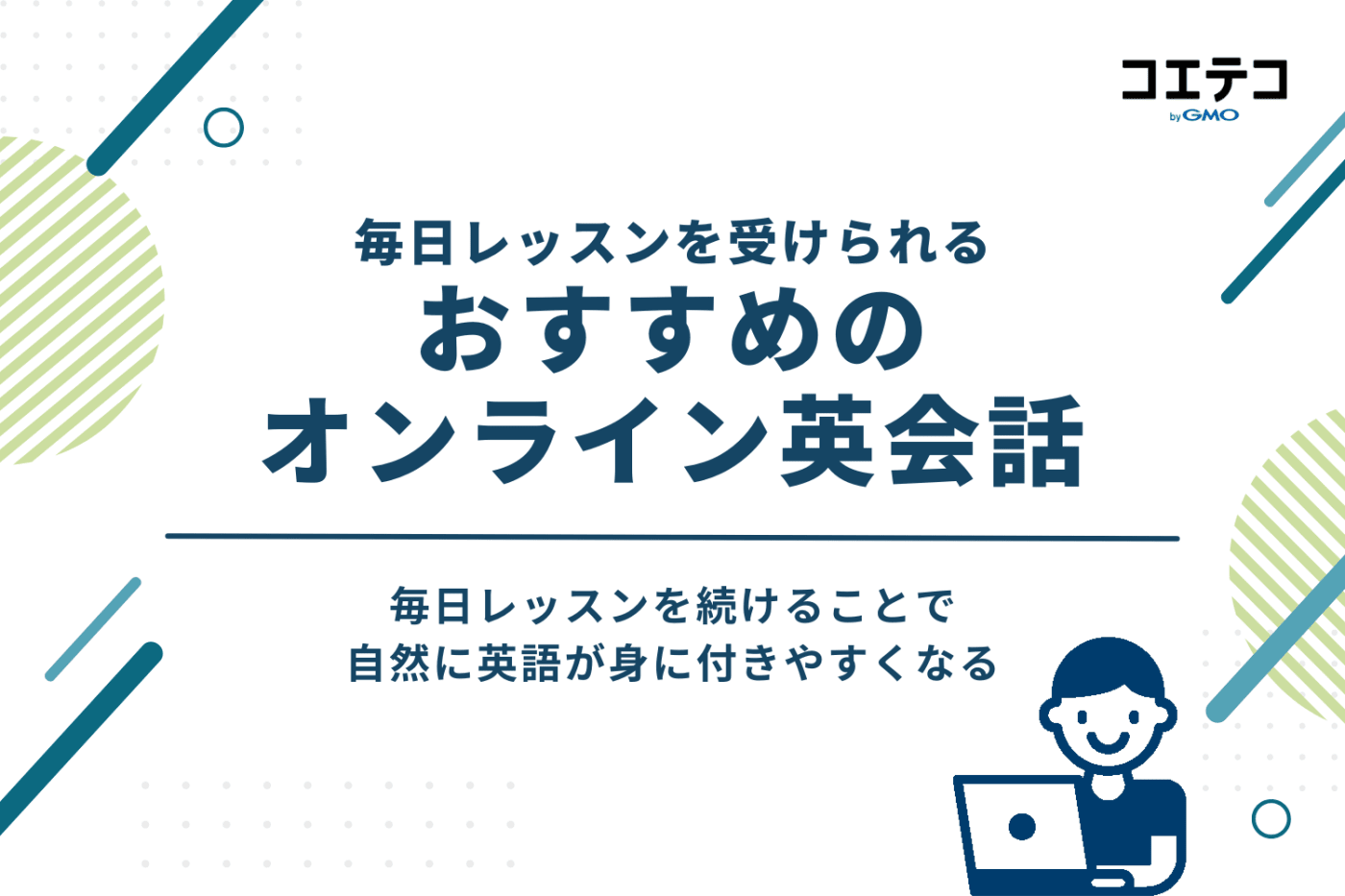 コエテコ
by GMO

毎日レッスンを受けられる
おすすめの
オンライン英会話

毎日レッスンを続けることで
自然に英語が身に付きやすくなる